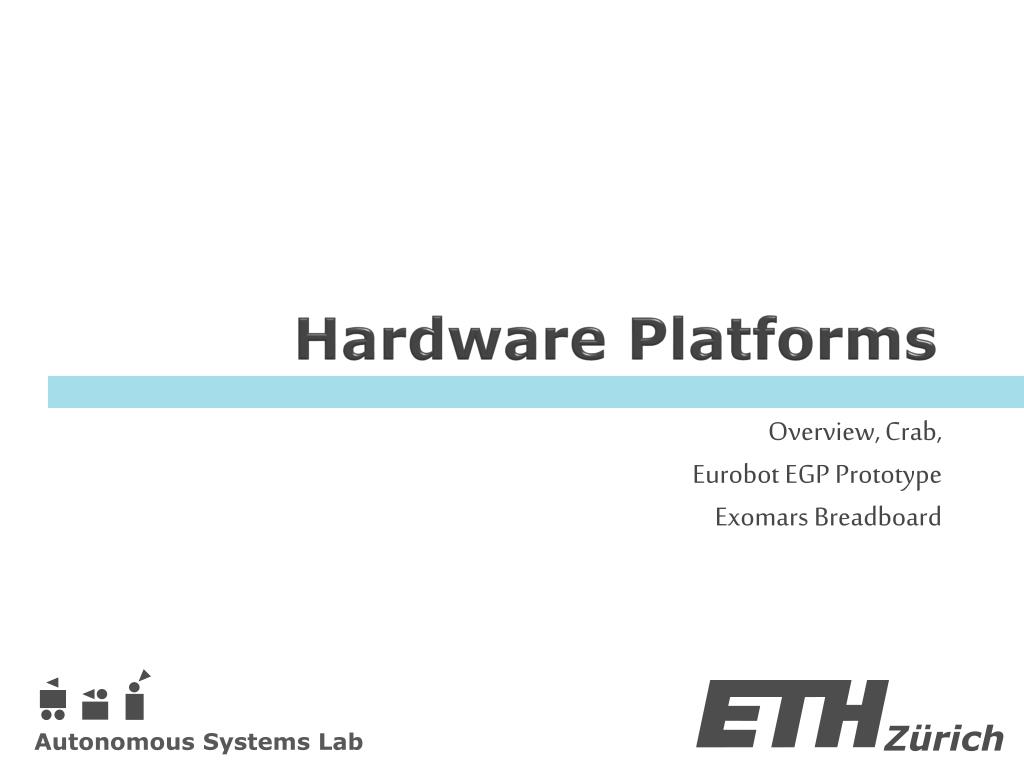 Hardware Platforms

Overview, Crab,
Eurobot EGP Prototype
Exomars Breadboard

Autonomous Systems Lab

ETH Zürich